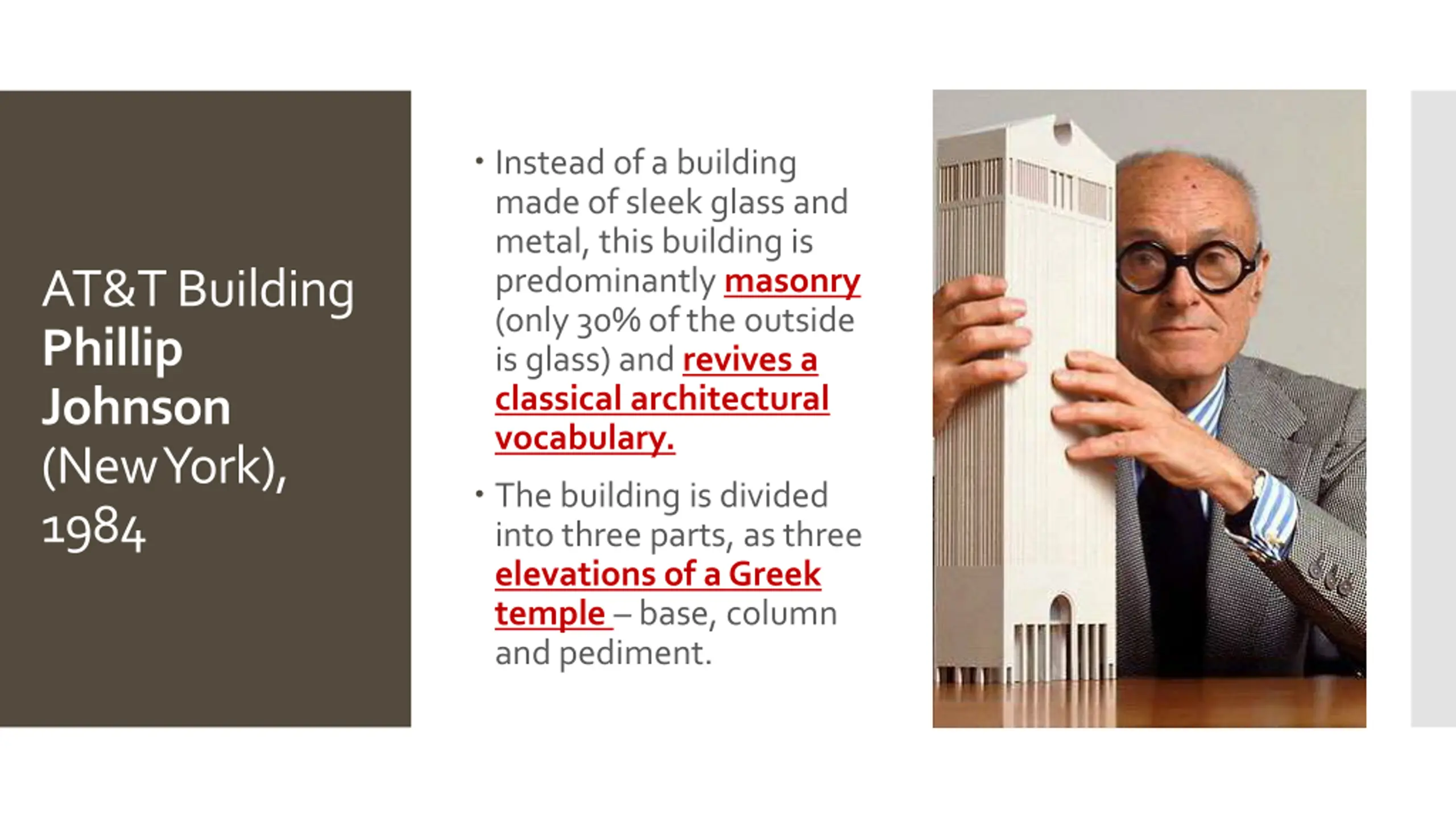 AT&T Building
Phillip Johnson
(New York), 1984

• Instead of a building made of sleek glass and metal, this building is predominantly masonry (only 30% of the outside is glass) and revives a classical architectural vocabulary.

• The building is divided into three parts, as three elevations of a Greek temple – base, column and pediment.